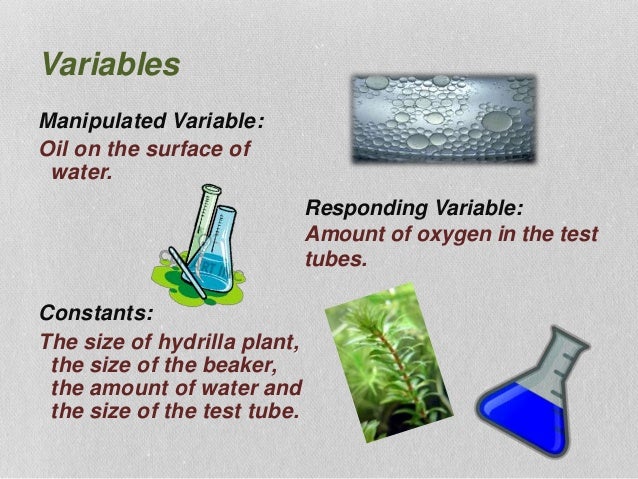 Variables

Manipulated Variable:
Oil on the surface of water.

Responding Variable:
Amount of oxygen in the test tubes.

Constants:
The size of hydrilla plant, the size of the beaker, the amount of water and the size of the test tube.